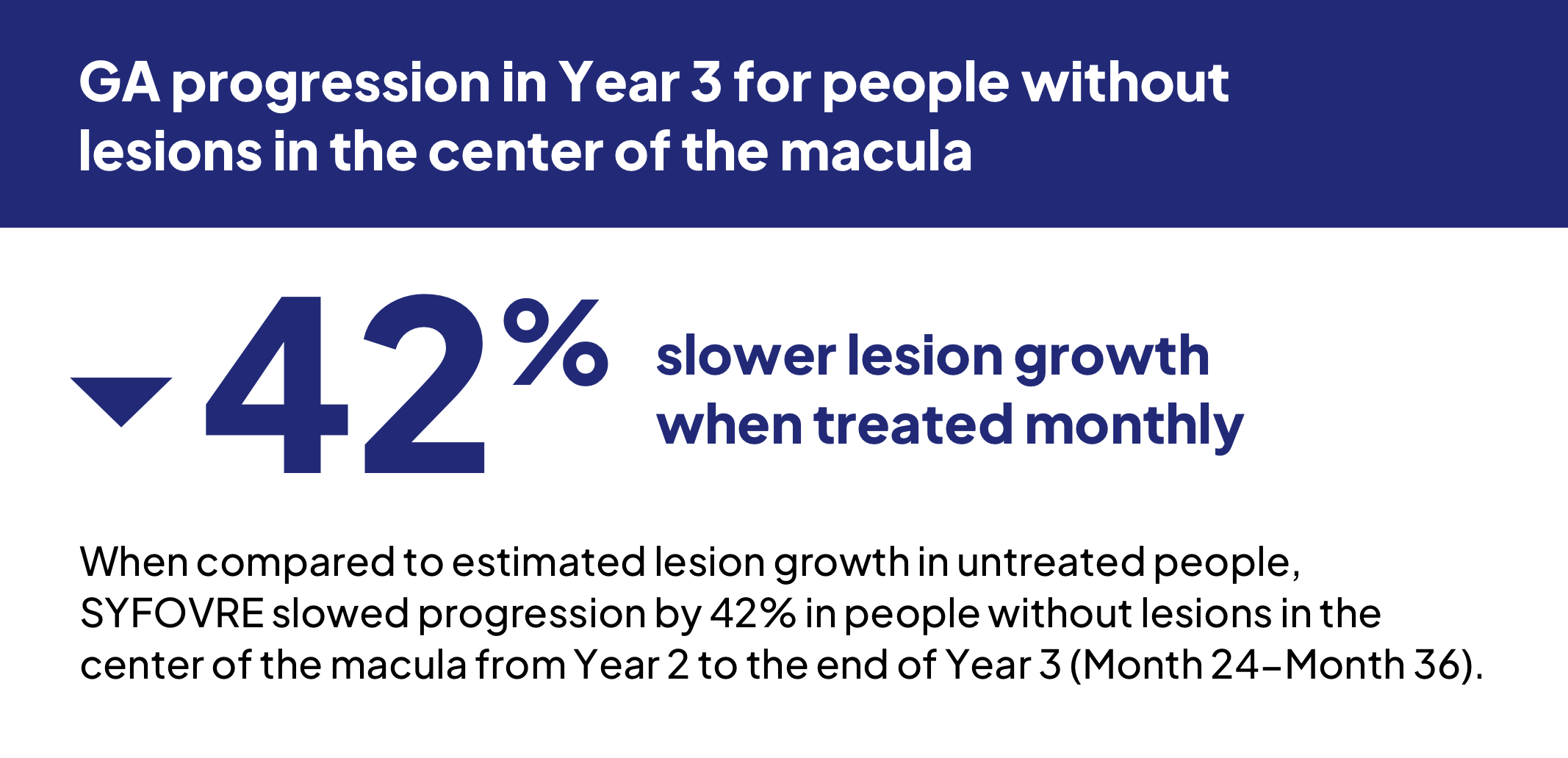 GA progression in Year 3 for people without lesions in the center of the macula

42% slower lesion growth when treated monthly

When compared to estimated lesion growth in untreated people, SYFOVRE slowed progression by 42% in people without lesions in the center of the macula from Year 2 to the end of Year 3 (Month 24–Month 36).